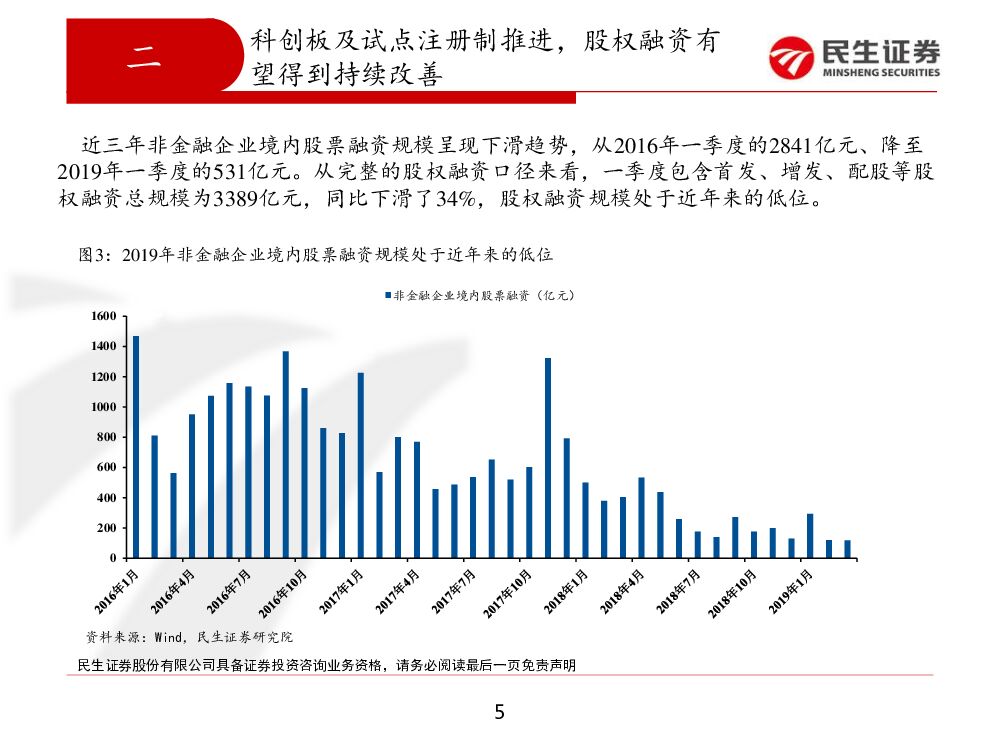 二

科创板及试点注册制推进，股权融资有望得到持续改善

民生证券
MINSHENG SECURITIES

近三年非金融企业境内股票融资规模呈现下滑趋势，从2016年一季度的2841亿元、降至2019年一季度的531亿元。从完整的股权融资口径来看，一季度包含首发、增发、配股等股权融资总规模为3389亿元，同比下滑了34%，股权融资规模处于近年来的低位。

图3：2019年非金融企业境内股票融资规模处于近年来的低位

非金融企业境内股票融资（亿元）

1600
1400
1200
1000
800
600
400
200
0

2016年1月
2016年4月
2016年7月
2016年10月
2017年1月
2017年4月
2017年7月
2017年10月
2018年1月
2018年4月
2018年7月
2018年10月
2019年1月

资料来源：Wind，民生证券研究院

民生证券股份有限公司具备证券投资咨询业务资格，请务必阅读最后一页免责声明

5